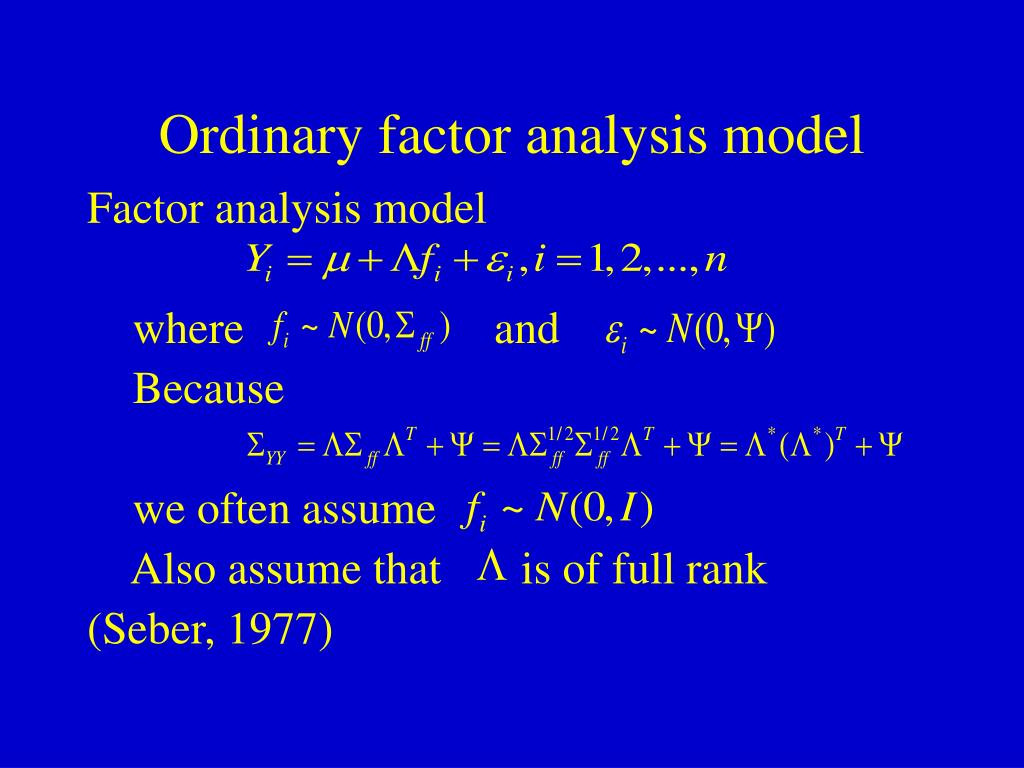 Ordinary factor analysis model

Factor analysis model

$Y_i = \mu + \Lambda f_i + \varepsilon_i, i = 1, 2, ..., n$

where $f_i \sim N(0, \Sigma_{ff})$ and $\varepsilon_i \sim N(0, \Psi)$

Because

$\Sigma_{YY} = \Lambda \Sigma_{ff} \Lambda^T + \Psi = \Lambda \Sigma_{ff}^{1/2} \Sigma_{ff}^{1/2} \Lambda^T + \Psi = \Lambda^* (\Lambda^*)^T + \Psi$

we often assume $f_i \sim N(0, I)$

Also assume that $\Lambda$ is of full rank

(Seber, 1977)